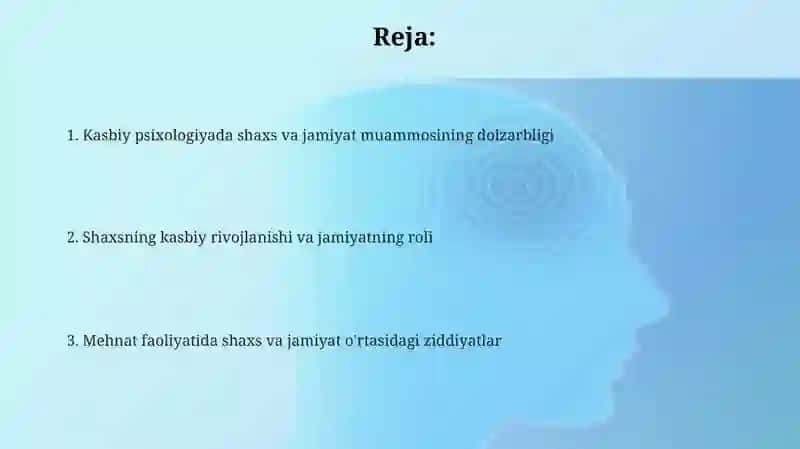 Reja:

1. Kasbiy psixologiyada shaxs va jamiyat muammosining dolzarbligi

2. Shaxsning kasbiy rivojlanishi va jamiyatning roli

3. Mehnat faoliyatida shaxs va jamiyat o'rtasidagi ziddiyatlar